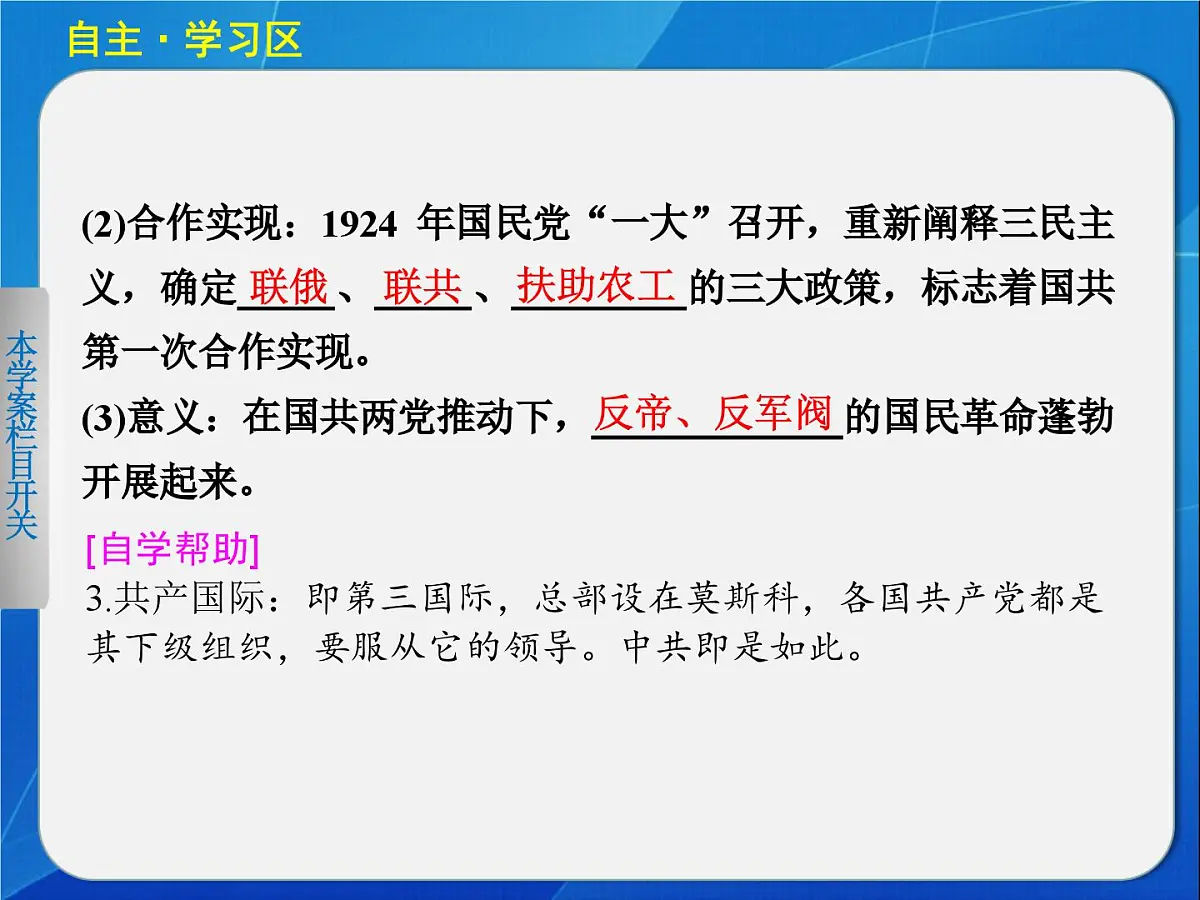 自主·学习区

本学案栏目开关

(2)合作实现：1924 年国民党“一大”召开，重新阐释三民主义，确定联俄、联共、扶助农工的三大政策，标志着国共第一次合作实现。

(3)意义：在国共两党推动下，反帝、反军阀的国民革命蓬勃开展起来。

[自学帮助]
3.共产国际：即第三国际，总部设在莫斯科，各国共产党都是其下级组织，要服从它的领导。中共即是如此。